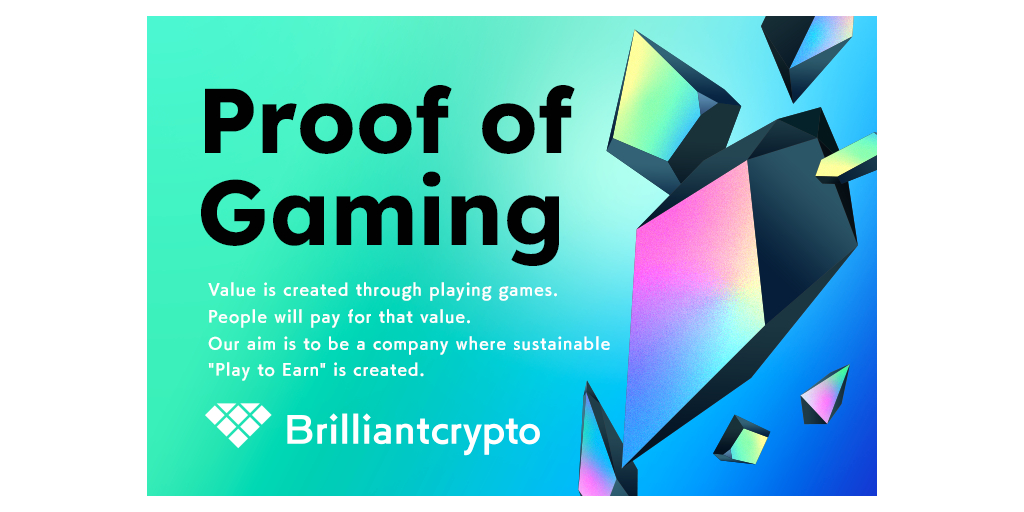 Proof of Gaming

Value is created through playing games.
People will pay for that value.
Our aim is to be a company where sustainable "Play to Earn" is created.

Brilliantcrypto